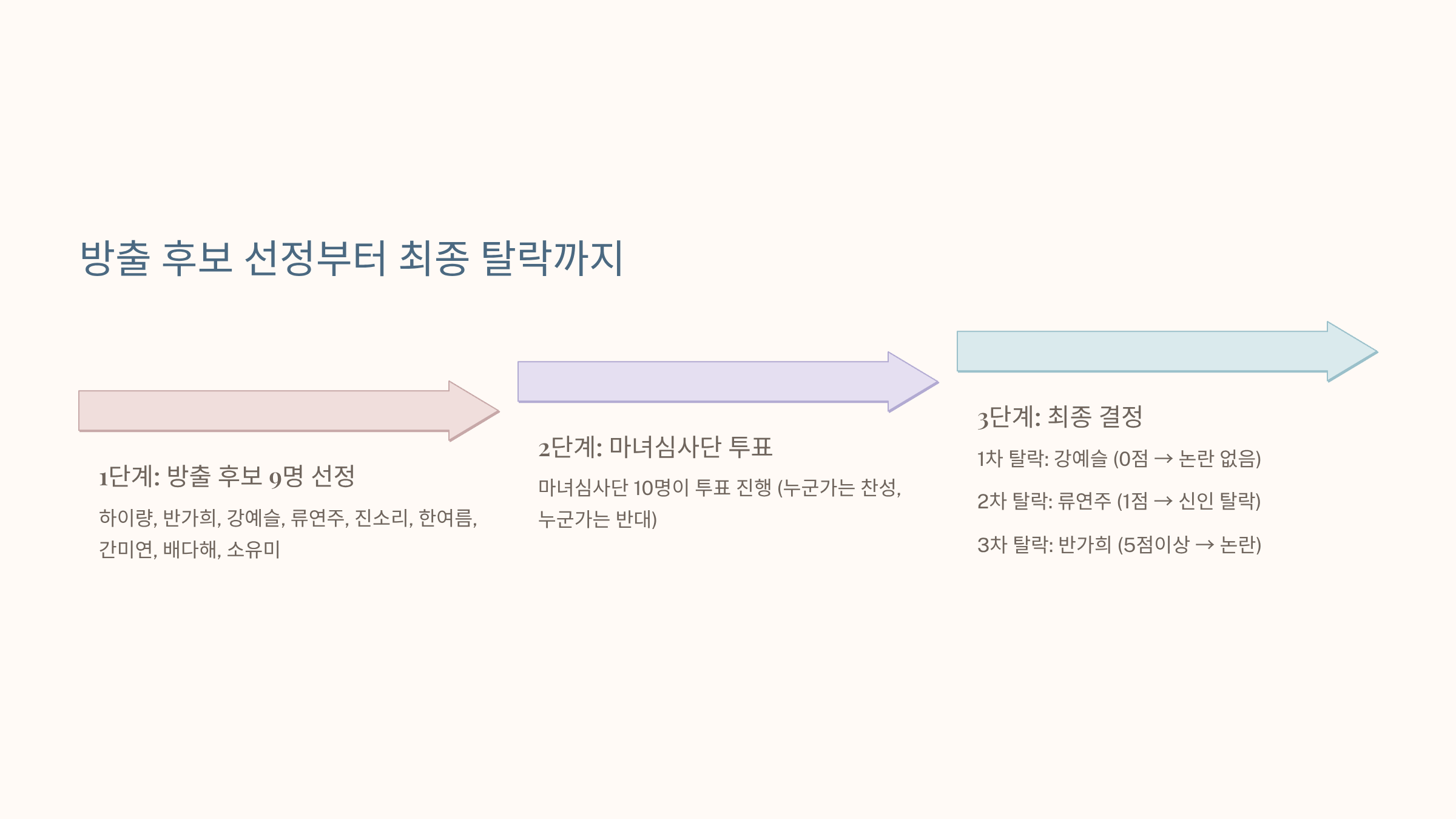 방출 후보 선정부터 최종 탈락까지

1단계: 방출 후보 9명 선정

하이량, 반가희, 강예슬, 류연주, 진소리, 한여름, 간미연, 배다해, 소유미

2단계: 마녀심사단 투표

마녀심사단 10명이 투표 진행 (누군가는 찬성, 누군가는 반대)

3단계: 최종 결정

1차 탈락: 강예슬 (0점 → 논란 없음)

2차 탈락: 류연주 (1점 → 신인 탈락)

3차 탈락: 반가희 (5점이상 → 논란)